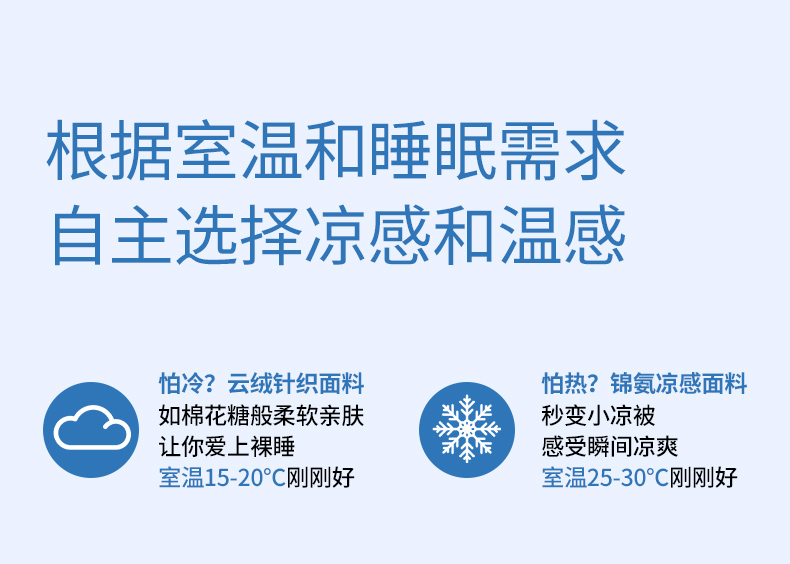 根据室温和睡眠需求
自主选择凉感和温感

怕冷？云绒针织面料
如棉花糖般柔软亲肤
让你爱上裸睡
室温15-20°C刚刚好

怕热？锦氨凉感面料
秒变小凉被
感受瞬间凉爽
室温25-30°C刚刚好